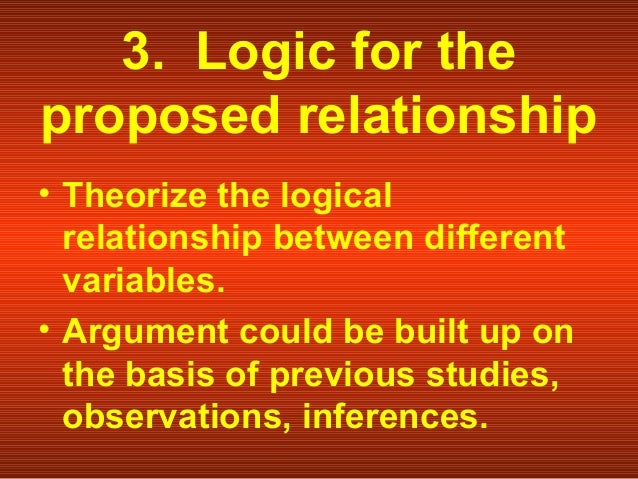 3. Logic for the proposed relationship

• Theorize the logical relationship between different variables.

• Argument could be built up on the basis of previous studies, observations, inferences.